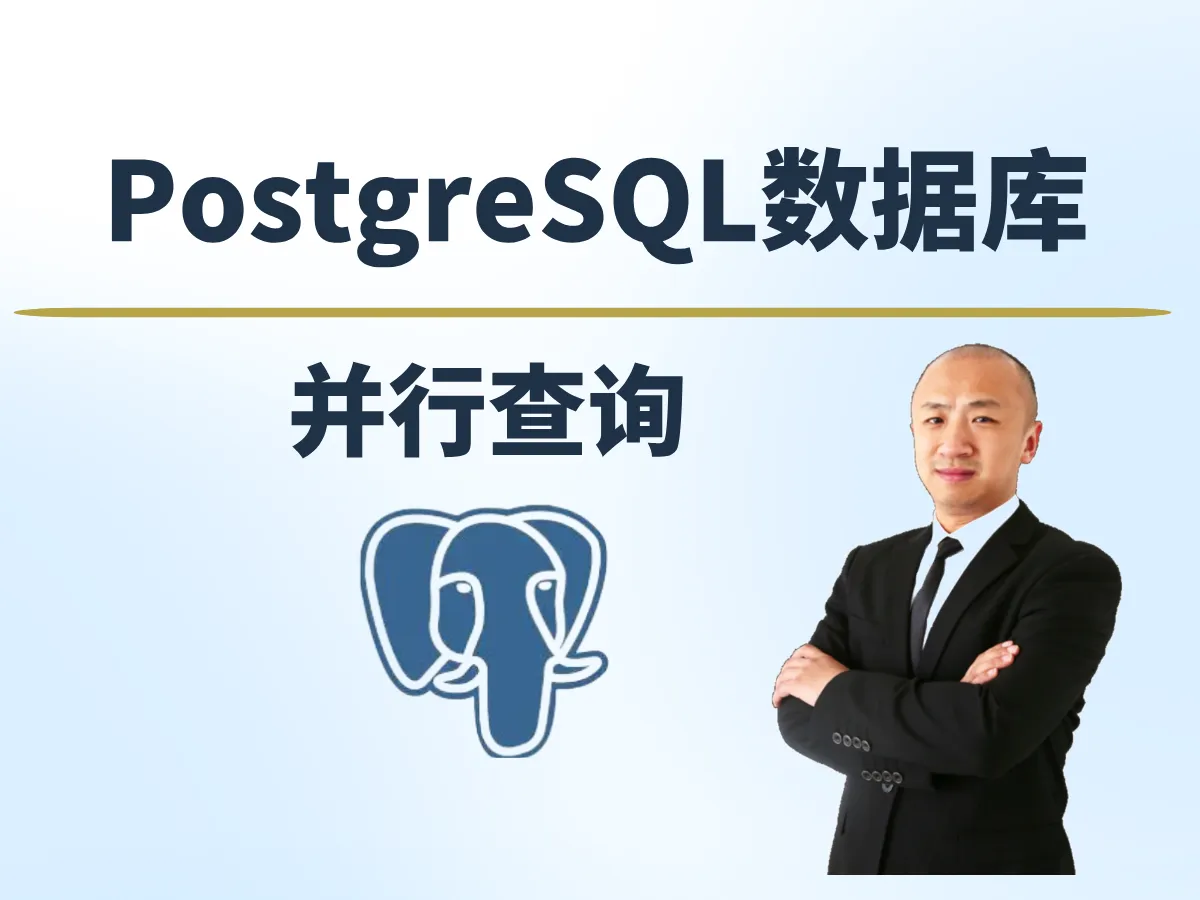 PostgreSQL数据库

并行查询